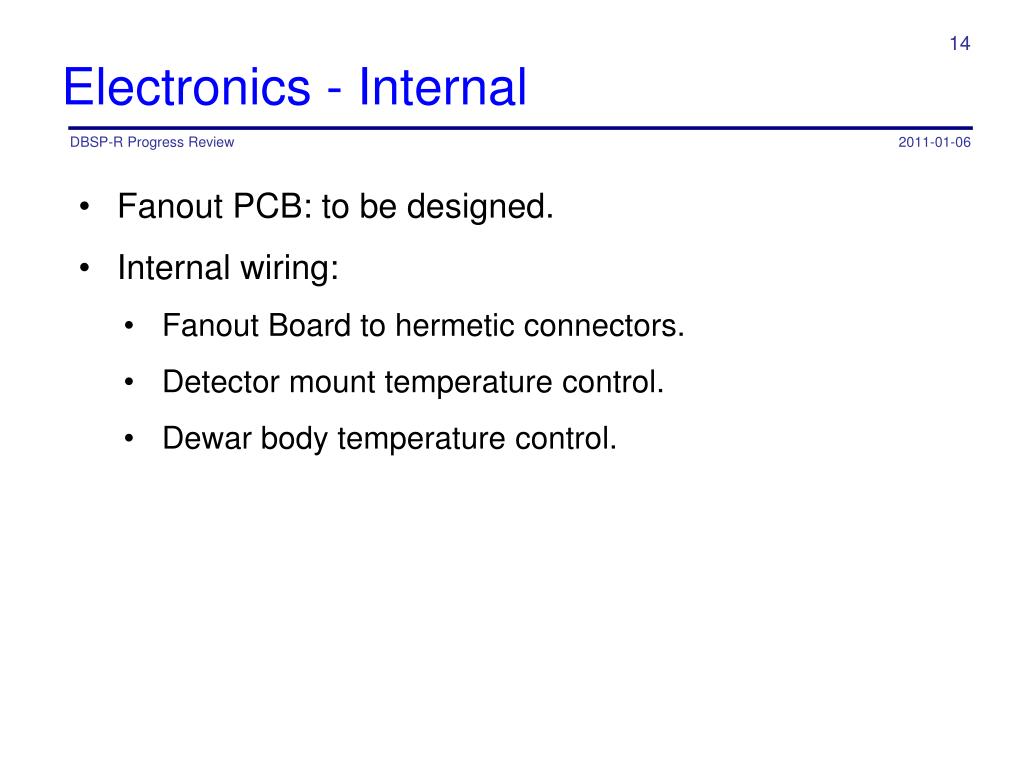 14

Electronics - Internal

DBSP-R Progress Review

2011-01-06

• Fanout PCB: to be designed.
• Internal wiring:
  • Fanout Board to hermetic connectors.
  • Detector mount temperature control.
  • Dewar body temperature control.